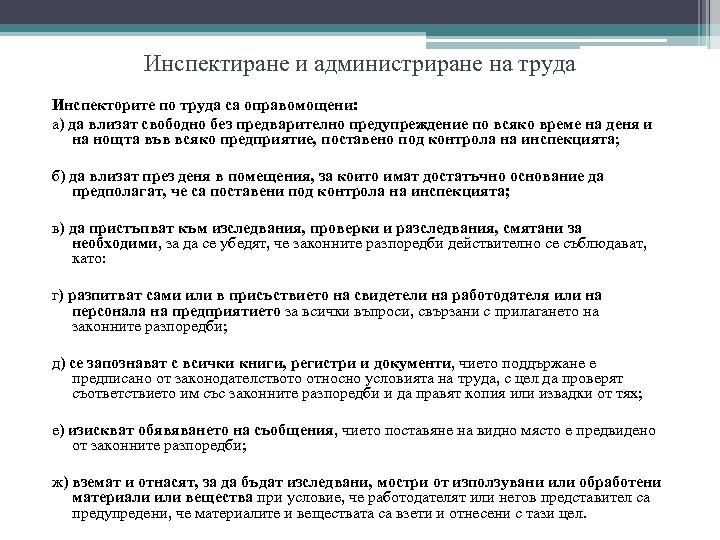 Инспектиране и администриране на труда

Инспекторите по труда са оправомощени:

а) да влизат свободно без предварително предупреждение по всяко време на деня и на нощта във всяко предприятие, поставено под контрола на инспекцията;

б) да влизат през деня в помещения, за които имат достатъчно основание да предполагат, че са поставени под контрола на инспекцията;

в) да пристъпват към изследвания, проверки и разследвания, смятани за необходими, за да се убедят, че законните разпоредби действително се съблюдават, като:

г) разпитват сами или в присъствието на свидетели на работодателя или на персонала на предприятието за всички въпроси, свързани с прилагането на законните разпоредби;

д) се запознават с всички книги, регистри и документи, чието поддържане е предписано от законодателството относно условията на труда, с цел да проверят съответствието им със законните разпоредби и да правят копия или извадки от тях;

е) изискват обявяването на съобщения, чието поставяне на видно място е предвидено от законните разпоредби;

ж) вземат и отнасят, за да бъдат изследвани, мостри от използувани или обработени материали или вещества при условие, че работодателят или негов представител са предупредени, че материалите и веществата са взети и отнесени с тази цел.